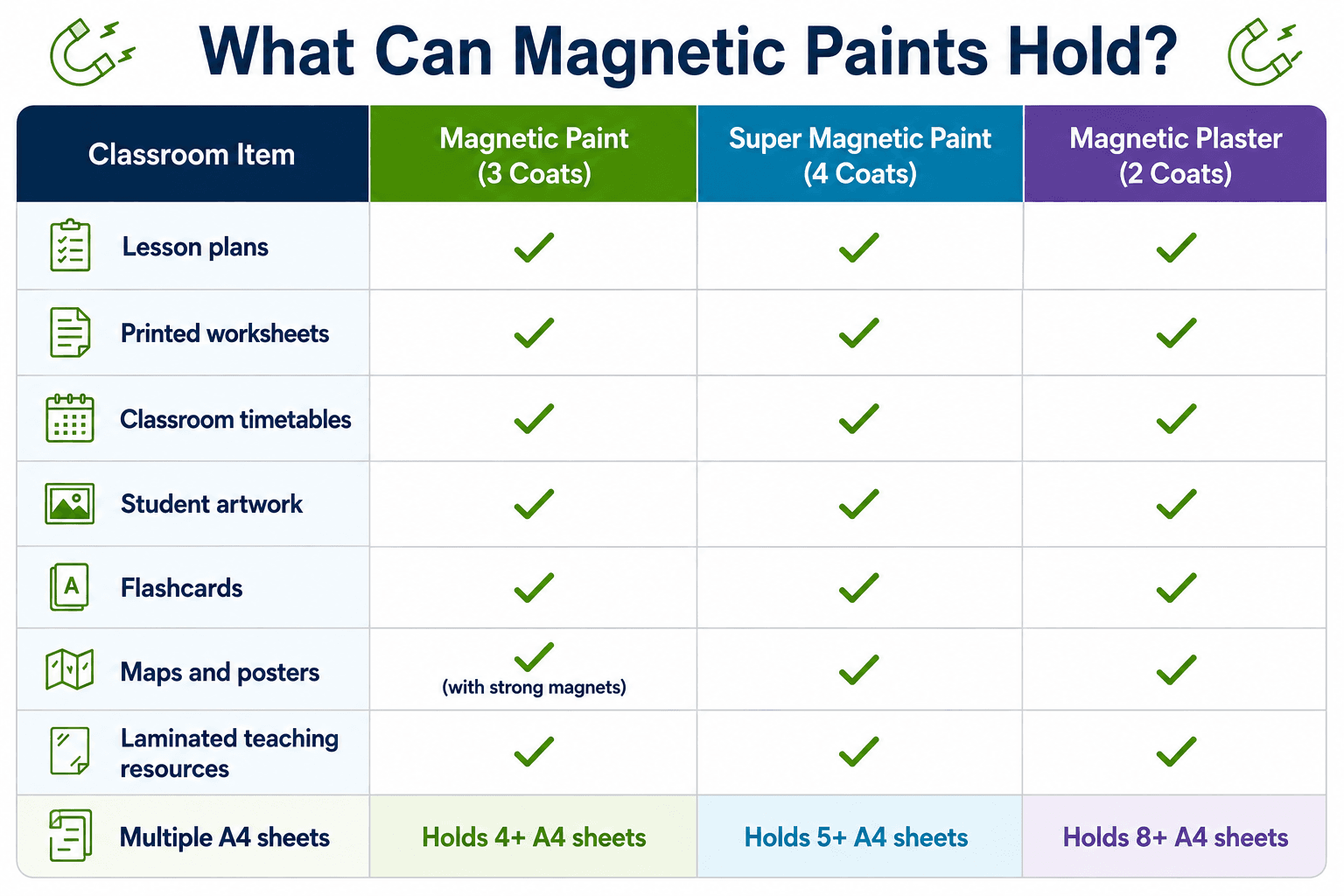 What Can Magnetic Paints Hold?

| Classroom Item | Magnetic Paint (3 Coats) | Super Magnetic Paint (4 Coats) | Magnetic Plaster (2 Coats) |
|---|---|---|---|
| Lesson plans | ✓ | ✓ | ✓ |
| Printed worksheets | ✓ | ✓ | ✓ |
| Classroom timetables | ✓ | ✓ | ✓ |
| Student artwork | ✓ | ✓ | ✓ |
| Flashcards | ✓ | ✓ | ✓ |
| Maps and posters | ✓ (with strong magnets) | ✓ | ✓ |
| Laminated teaching resources | ✓ | ✓ | ✓ |
| Multiple A4 sheets | Holds 4+ A4 sheets | Holds 5+ A4 sheets | Holds 8+ A4 sheets |